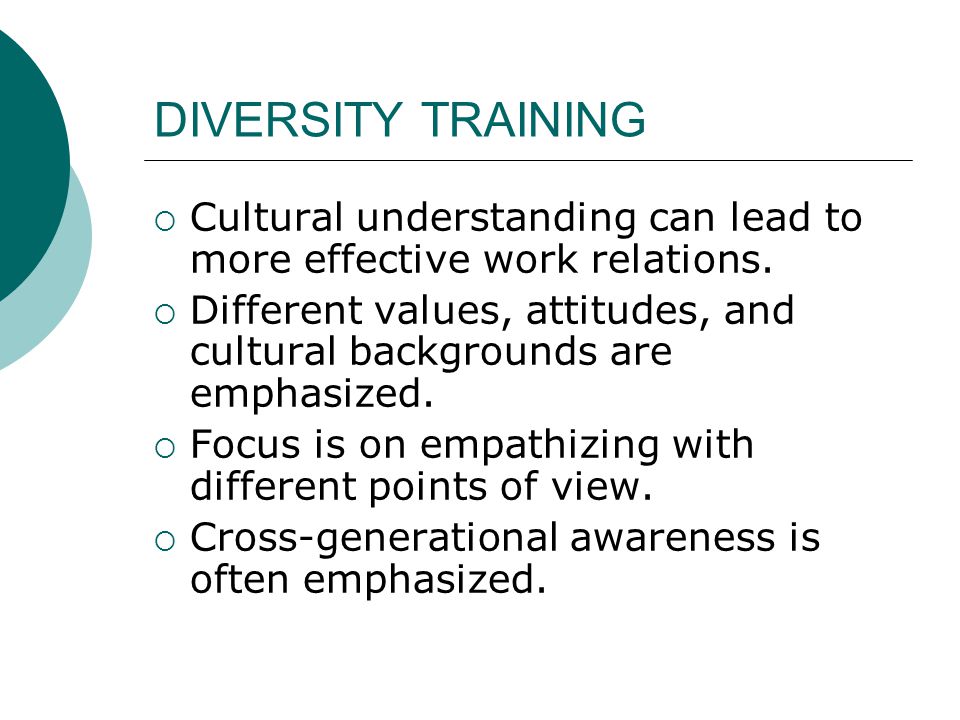 DIVERSITY TRAINING

○ Cultural understanding can lead to more effective work relations.
○ Different values, attitudes, and cultural backgrounds are emphasized.
○ Focus is on empathizing with different points of view.
○ Cross-generational awareness is often emphasized.